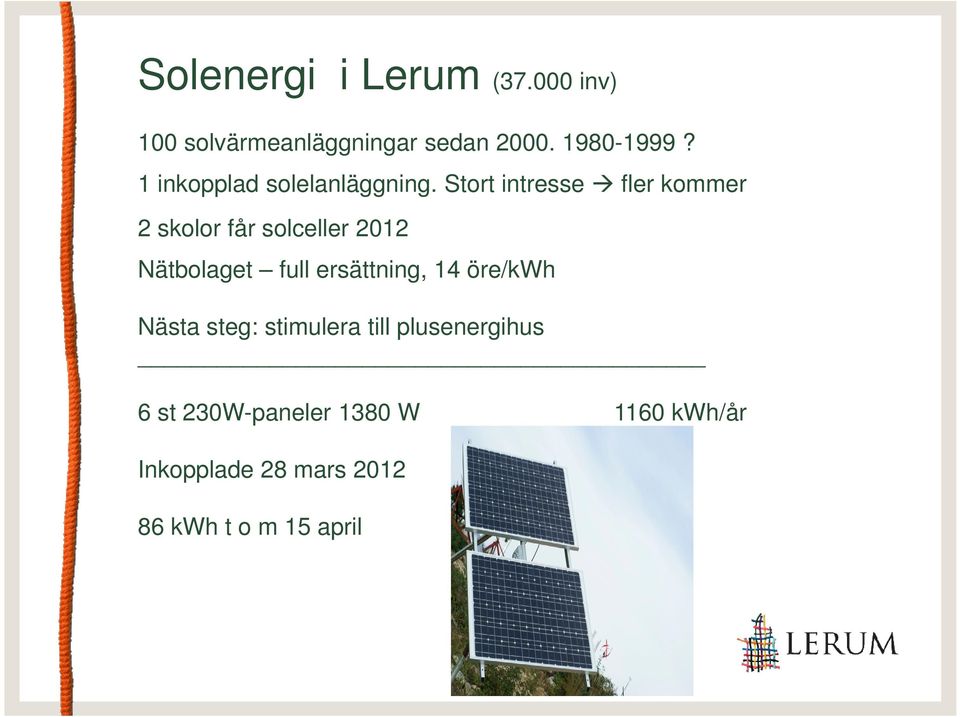 Solenergi i Lerum (37.000 inv)

100 solvärmeanläggningar sedan 2000. 1980-1999 ?

1 inkopplad solelanläggning. Stort intresse → fler kommer

2 skolor får solceller 2012

Nätbolaget – full ersättning, 14 öre/kWh

Nästa steg: stimulera till plusenergihus

6 st 230W-paneler 1380 W

1160 kWh/år

Inkopplade 28 mars 2012

86 kWh t o m 15 april

LERUM